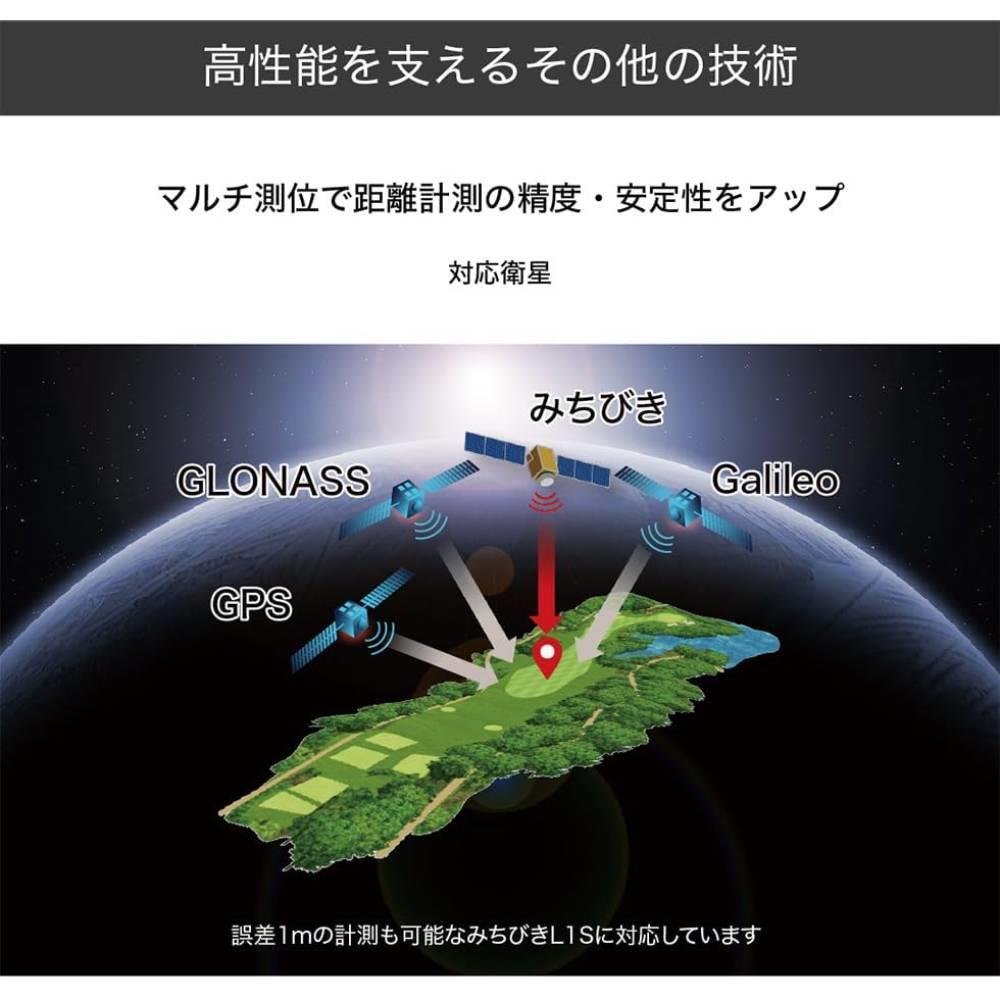 高性能を支えるその他の技術

マルチ測位で距離計測の精度・安定性をアップ

対応衛星

みちびき

GLONASS

Galileo

GPS

誤差1mの計測も可能なみちびきL1Sに対応しています